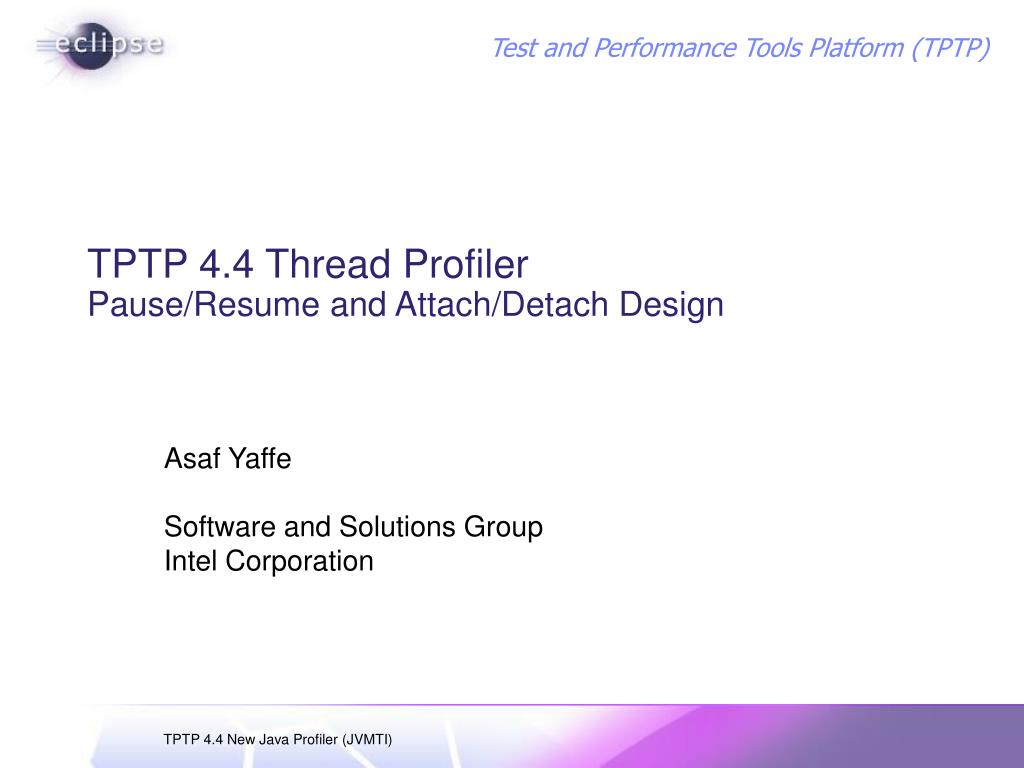 eclipse

Test and Performance Tools Platform (TPTP)

TPTP 4.4 Thread Profiler
Pause/Resume and Attach/Detach Design

Asaf Yaffe

Software and Solutions Group
Intel Corporation

TPTP 4.4 New Java Profiler (JVMTI)